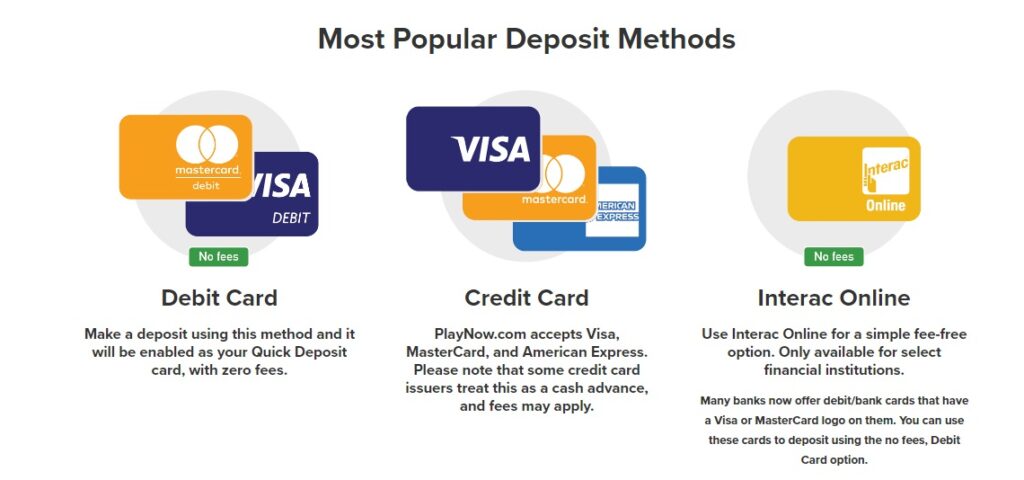 Most Popular Deposit Methods

mastercard
debit

VISA
DEBIT

No fees

Debit Card

Make a deposit using this method and it will be enabled as your Quick Deposit card, with zero fees.

VISA

mastercard

AMERICAN EXPRESS

Credit Card

PlayNow.com accepts Visa, MasterCard, and American Express. Please note that some credit card issuers treat this as a cash advance, and fees may apply.

Interac
Online

No fees

Interac Online

Use Interac Online for a simple fee-free option. Only available for select financial institutions.

Many banks now offer debit/bank cards that have a Visa or MasterCard logo on them. You can use these cards to deposit using the no fees, Debit Card option.